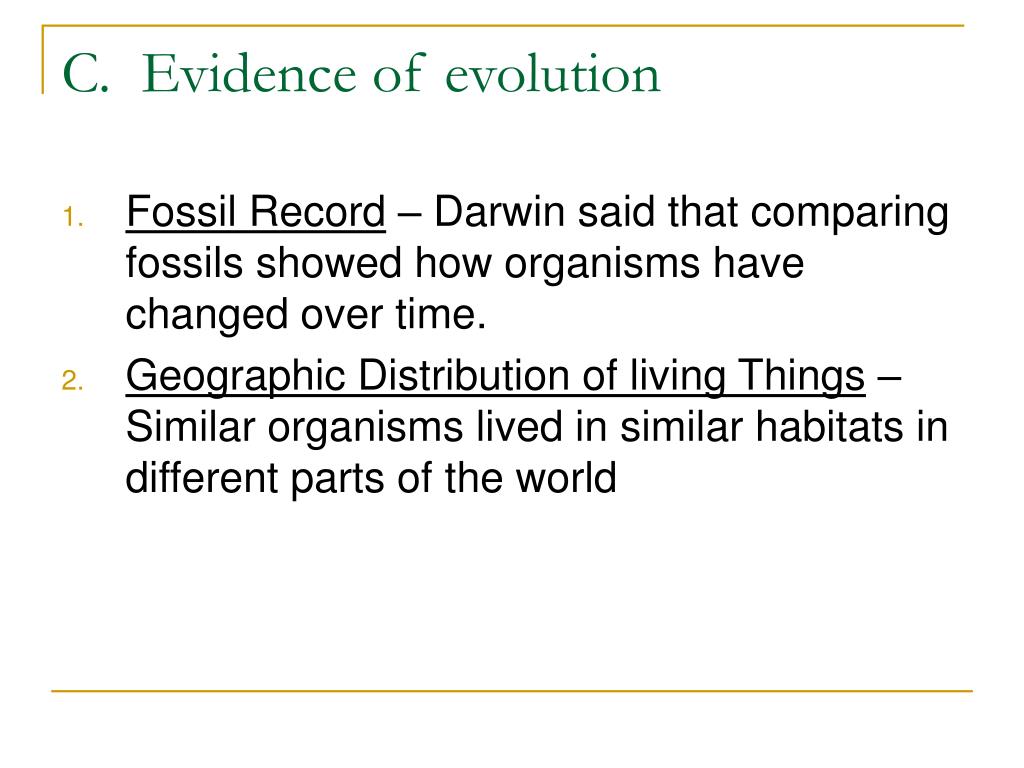 C. Evidence of evolution

1. Fossil Record – Darwin said that comparing fossils showed how organisms have changed over time.
2. Geographic Distribution of living Things – Similar organisms lived in similar habitats in different parts of the world